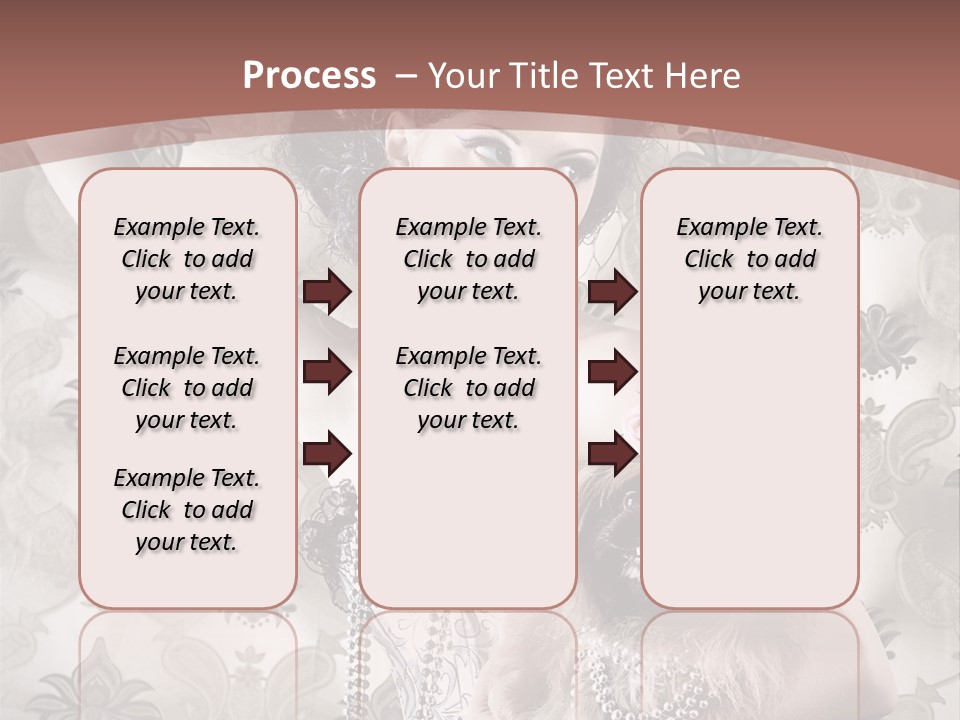 Process – Your Title Text Here

Example Text. Click to add your text.

Example Text. Click to add your text.

Example Text. Click to add your text.

Example Text. Click to add your text.

Example Text. Click to add your text.

Example Text. Click to add your text.